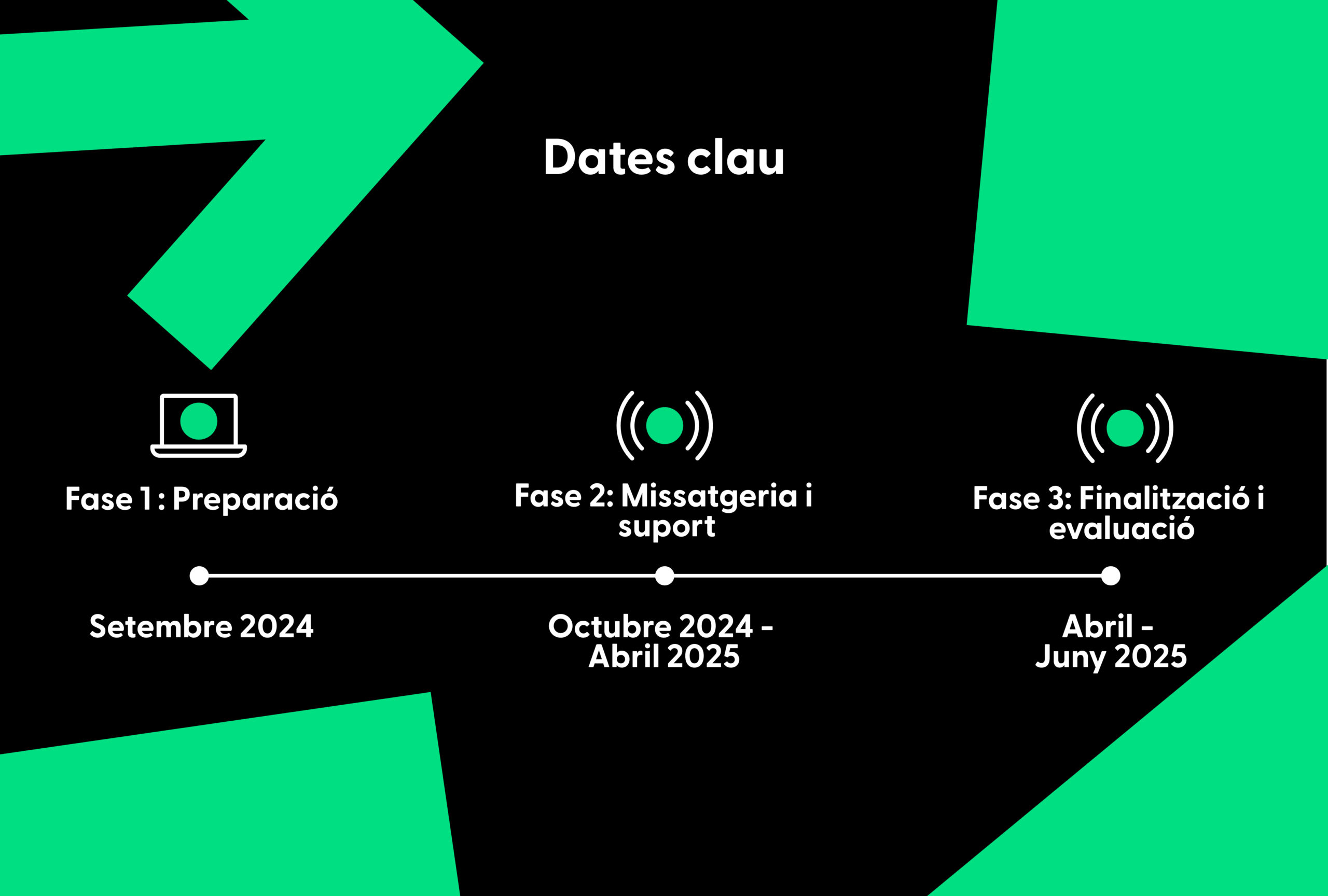 Dates clau

Fase 1 : Preparació

Fase 2: Missatgeria i suport

Fase 3: Finalització i evaluació

Setembre 2024

Octubre 2024 - Abril 2025

Abril - Juny 2025